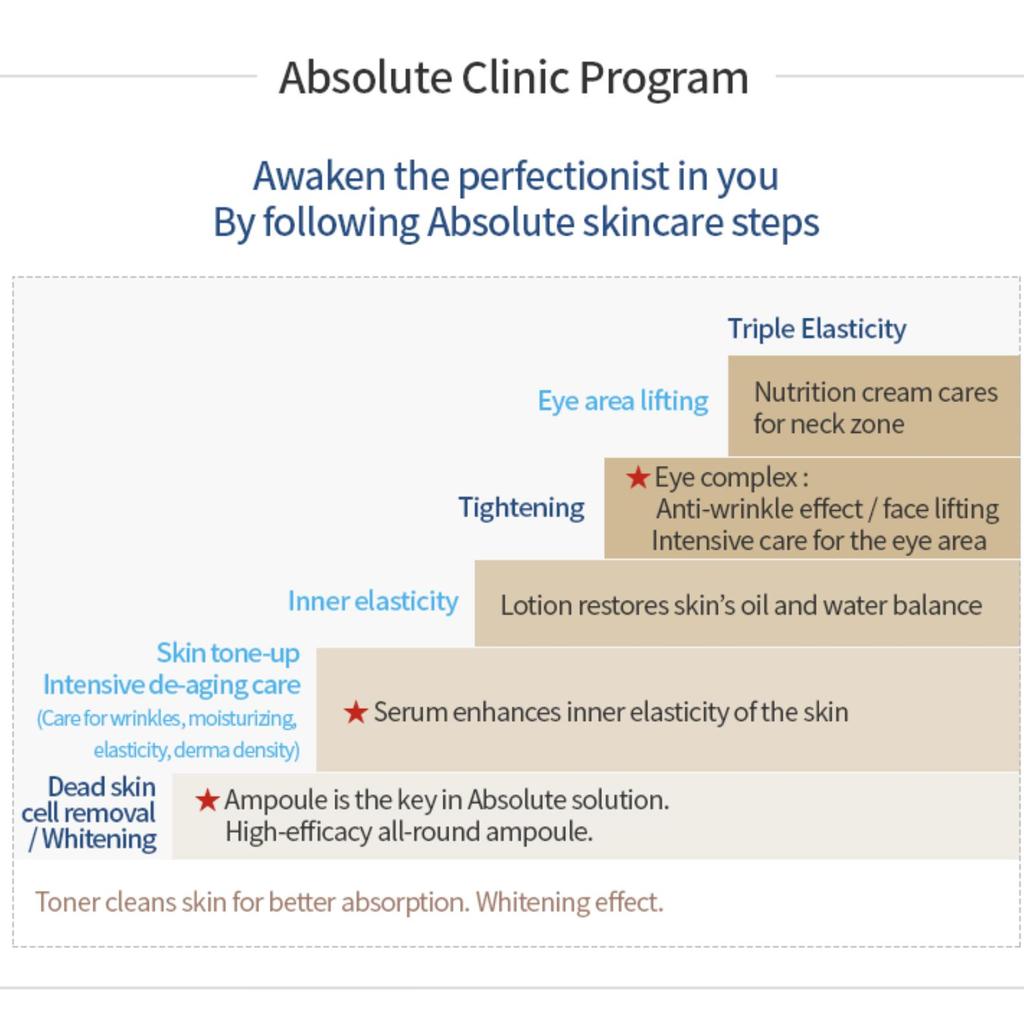 Absolute Clinic Program

Awaken the perfectionist in you
By following Absolute skincare steps

Triple Elasticity

Eye area lifting

Nutrition cream cares for neck zone

Tightening

★ Eye complex :
Anti-wrinkle effect / face lifting
Intensive care for the eye area

Inner elasticity

Lotion restores skin's oil and water balance

Skin tone-up
Intensive de-aging care
(Care for wrinkles, moisturizing, elasticity, derma density)

★ Serum enhances inner elasticity of the skin

Dead skin cell removal / Whitening

★ Ampoule is the key in Absolute solution.
High-efficacy all-round ampoule.

Toner cleans skin for better absorption. Whitening effect.